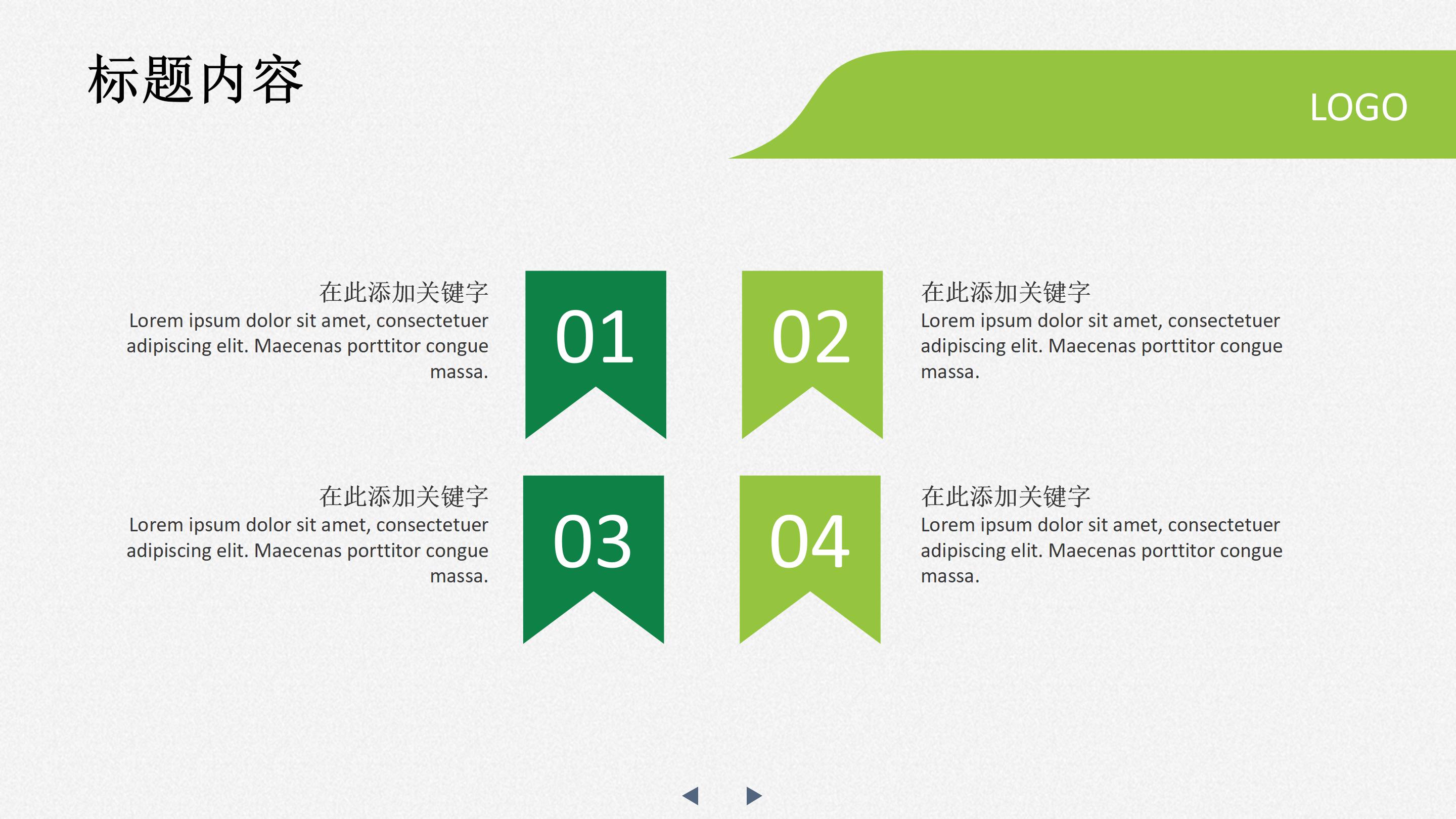 标题内容

LOGO

在此添加关键字
Lorem ipsum dolor sit amet, consectetuer adipiscing elit. Maecenas porttitor congue massa.

01

02

在此添加关键字
Lorem ipsum dolor sit amet, consectetuer adipiscing elit. Maecenas porttitor congue massa.

在此添加关键字
Lorem ipsum dolor sit amet, consectetuer adipiscing elit. Maecenas porttitor congue massa.

03

04

在此添加关键字
Lorem ipsum dolor sit amet, consectetuer adipiscing elit. Maecenas porttitor congue massa.